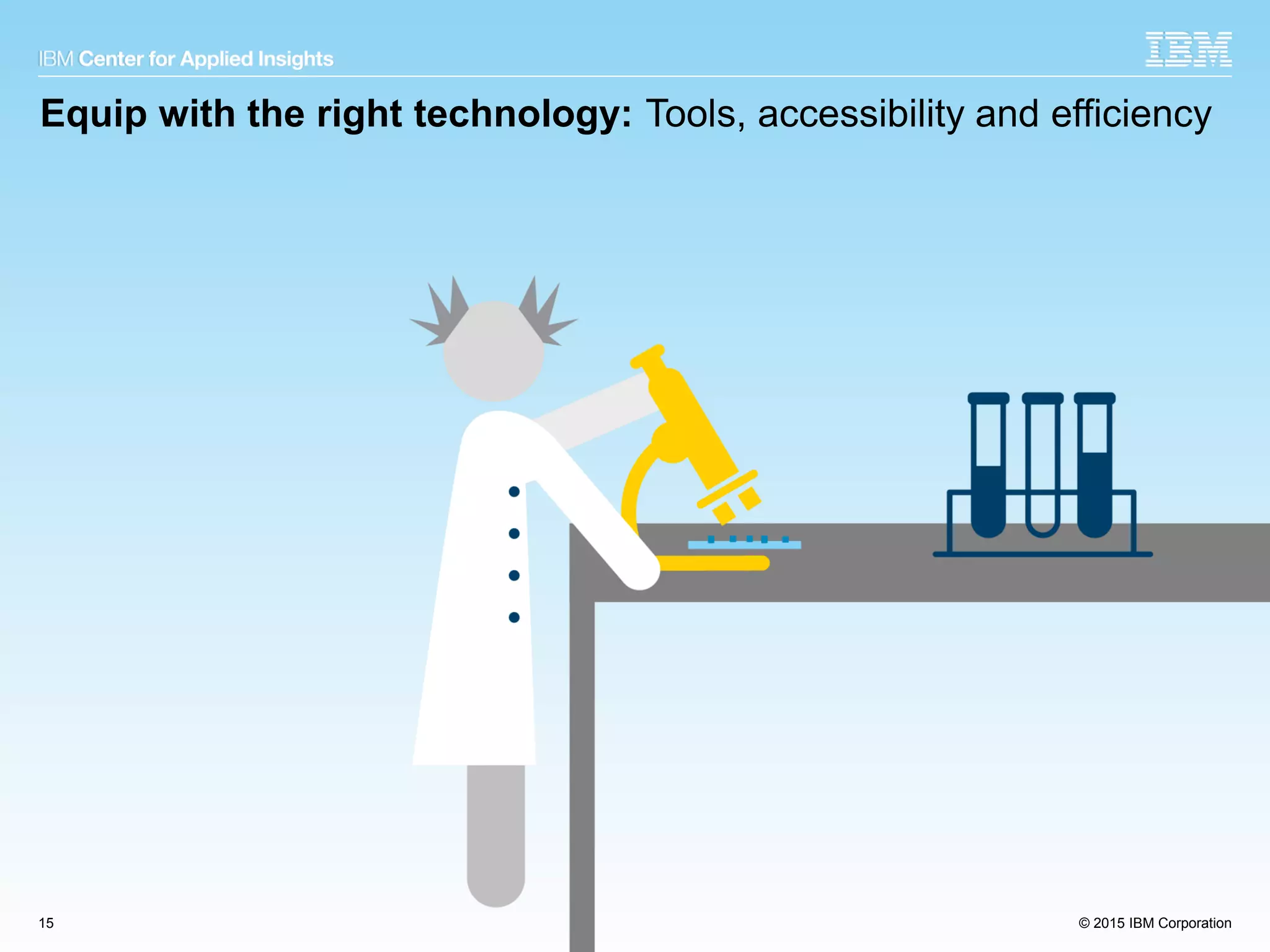 IBM Center for Applied Insights

IBM

Equip with the right technology: Tools, accessibility and efficiency

15

© 2015 IBM Corporation